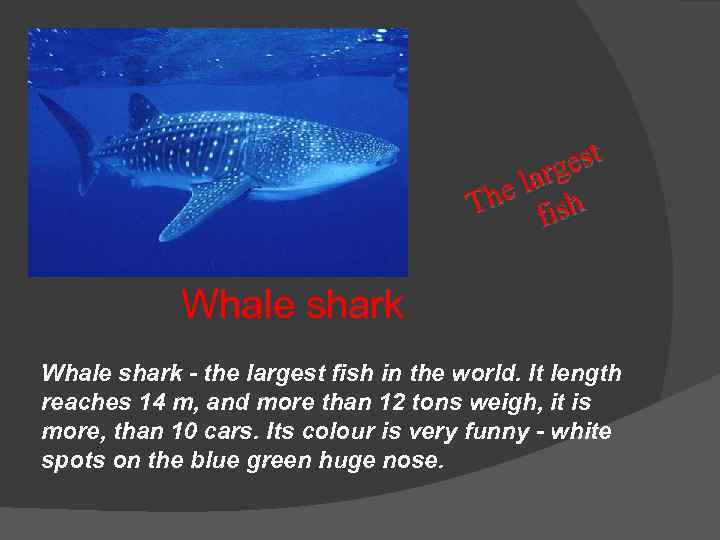 The largest fish

Whale shark

Whale shark - the largest fish in the world. It length reaches 14 m, and more than 12 tons weigh, it is more, than 10 cars. Its colour is very funny - white spots on the blue green huge nose.